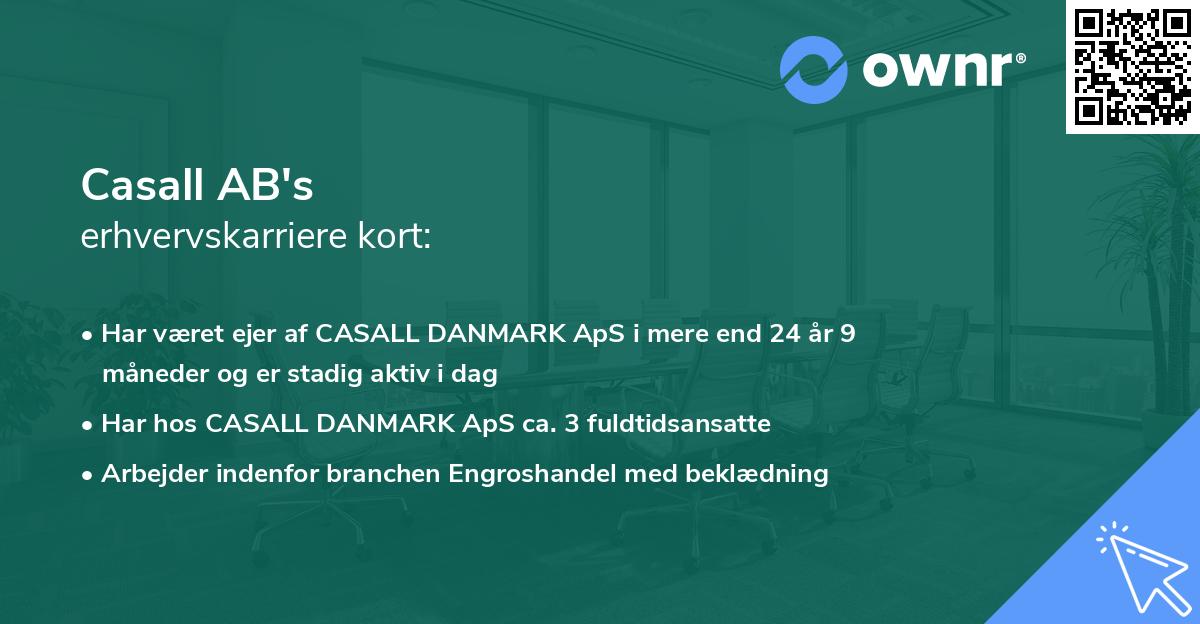 ownr®

Casall AB's
erhvervskarriere kort:

• Har været ejer af CASALL DANMARK ApS i mere end 24 år 9 måneder og er stadig aktiv i dag
• Har hos CASALL DANMARK ApS ca. 3 fuldtidsansatte
• Arbejder indenfor branchen Engroshandel med beklædning